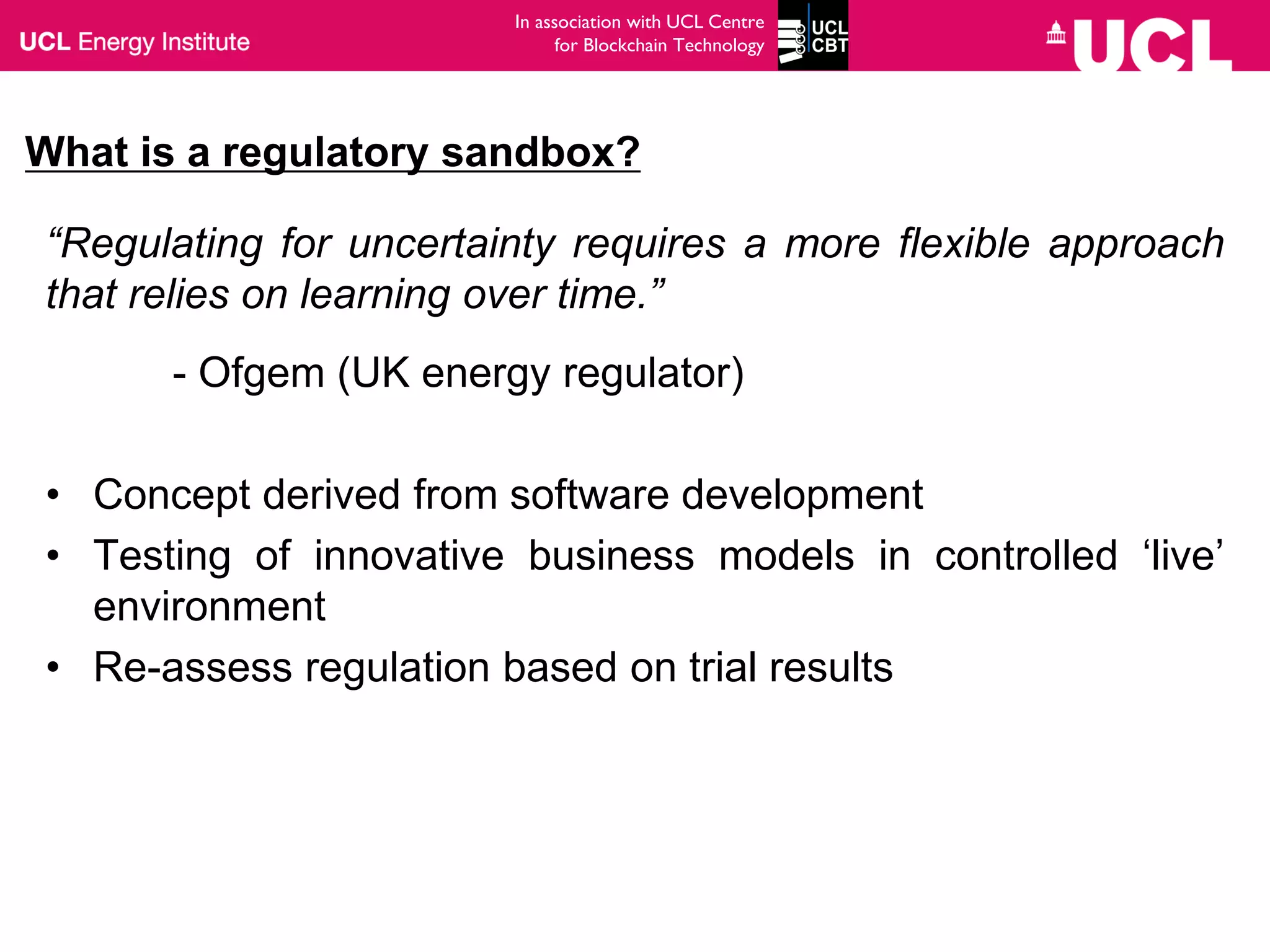 UCL Energy Institute

In association with UCL Centre for Blockchain Technology

UCL CBT

UCL

What is a regulatory sandbox?

“Regulating for uncertainty requires a more flexible approach that relies on learning over time.”

- Ofgem (UK energy regulator)

• Concept derived from software development
• Testing of innovative business models in controlled ‘live’ environment
• Re-assess regulation based on trial results